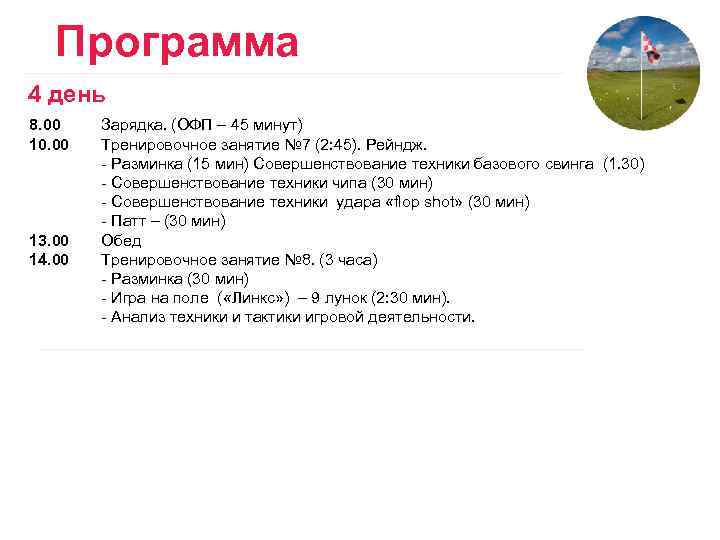 Программа

4 день

8.00 Зарядка. (ОФП – 45 минут)
10.00 Тренировочное занятие №7 (2:45). Рейндж.
- Разминка (15 мин) Совершенствование техники базового свинга (1.30)
- Совершенствование техники чипа (30 мин)
- Совершенствование техники удара «flop shot» (30 мин)
- Патт – (30 мин)
13.00 Обед
14.00 Тренировочное занятие №8. (3 часа)
- Разминка (30 мин)
- Игра на поле («Линкс») – 9 лунок (2:30 мин).
- Анализ техники и тактики игровой деятельности.